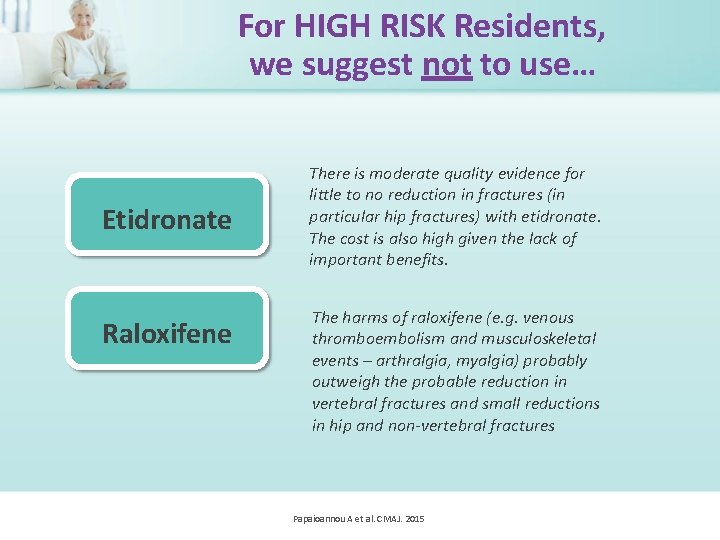 For HIGH RISK Residents, we suggest not to use…

Etidronate

There is moderate quality evidence for little to no reduction in fractures (in particular hip fractures) with etidronate. The cost is also high given the lack of important benefits.

Raloxifene

The harms of raloxifene (e.g. venous thromboembolism and musculoskeletal events – arthralgia, myalgia) probably outweigh the probable reduction in vertebral fractures and small reductions in hip and non-vertebral fractures

Papaioannou A et al. CMAJ. 2015